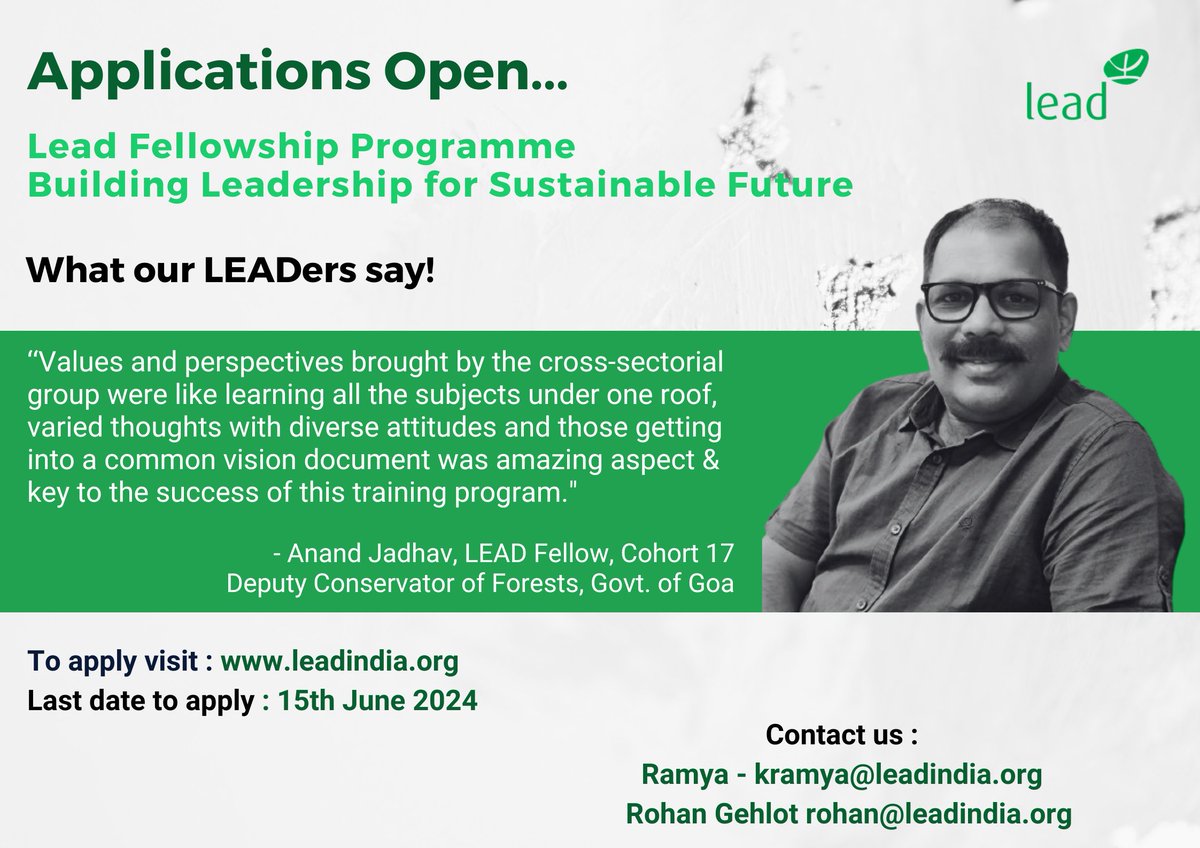 Applications Open...

lead

Lead Fellowship Programme
Building Leadership for Sustainable Future

What our LEADers say!

“Values and perspectives brought by the cross-sectorial group were like learning all the subjects under one roof, varied thoughts with diverse attitudes and those getting into a common vision document was amazing aspect & key to the success of this training program."

- Anand Jadhav, LEAD Fellow, Cohort 17
Deputy Conservator of Forests, Govt. of Goa

To apply visit : www.leadindia.org
Last date to apply : 15th June 2024

Contact us :
Ramya - kramya@leadindia.org
Rohan Gehlot rohan@leadindia.org